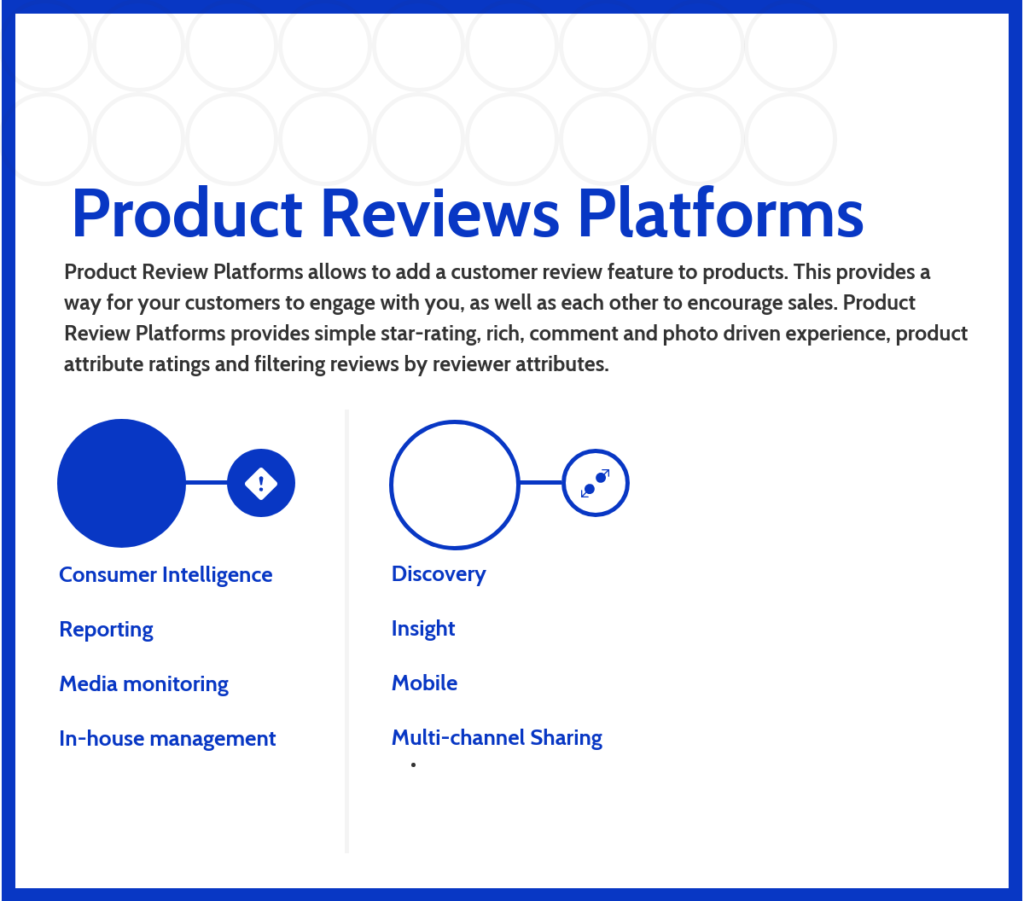 Product Reviews Platforms

Product Review Platforms allows to add a customer review feature to products. This provides a way for your customers to engage with you, as well as each other to encourage sales. Product Review Platforms provides simple star-rating, rich, comment and photo driven experience, product attribute ratings and filtering reviews by reviewer attributes.

Consumer Intelligence

Reporting

Media monitoring

In-house management

Discovery

Insight

Mobile

Multi-channel Sharing